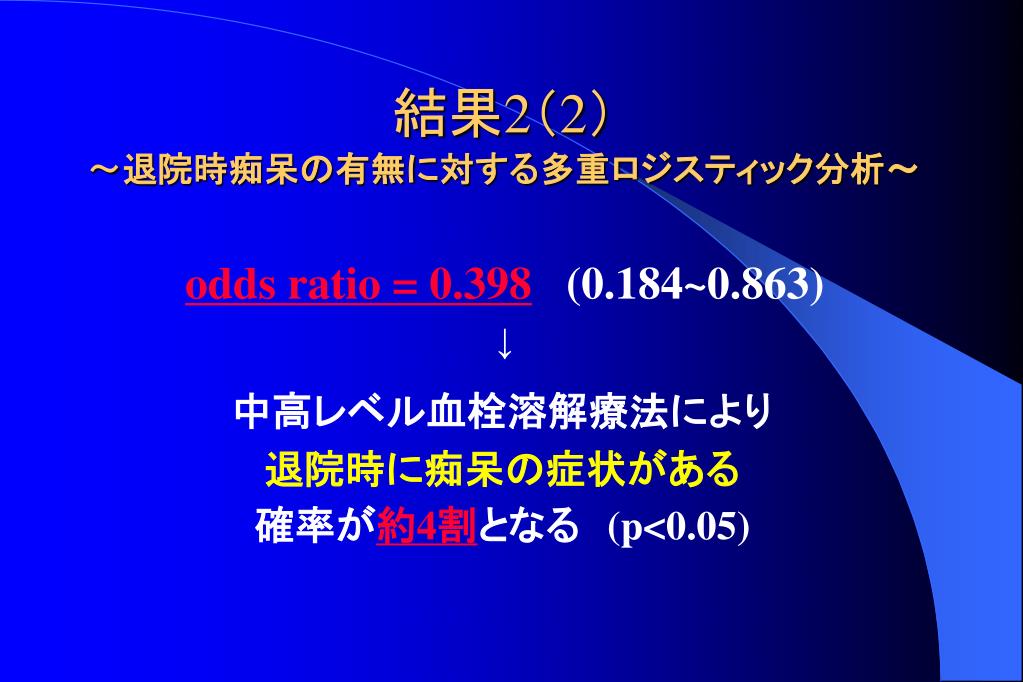 結果2（2）
～退院時痴呆の有無に対する多重ロジスティック分析～

odds ratio = 0.398 (0.184~0.863)
↓

中高レベル血栓溶解療法により
退院時に痴呆の症状がある
確率が約4割となる (p<0.05)